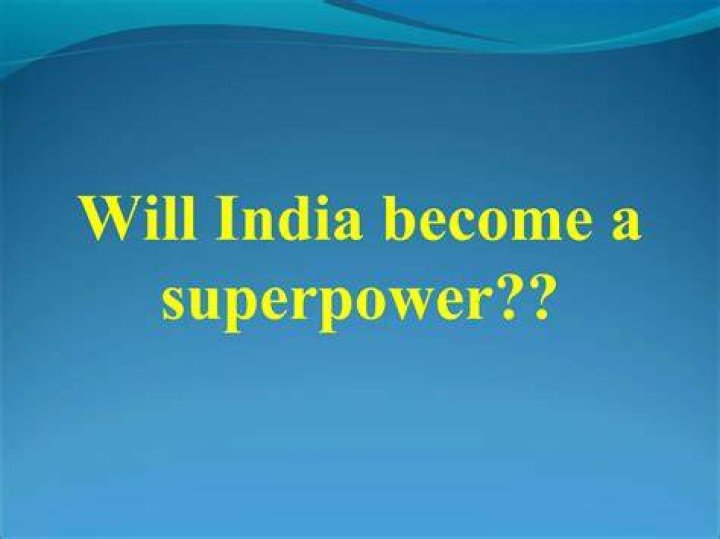 Will India become a superpower??